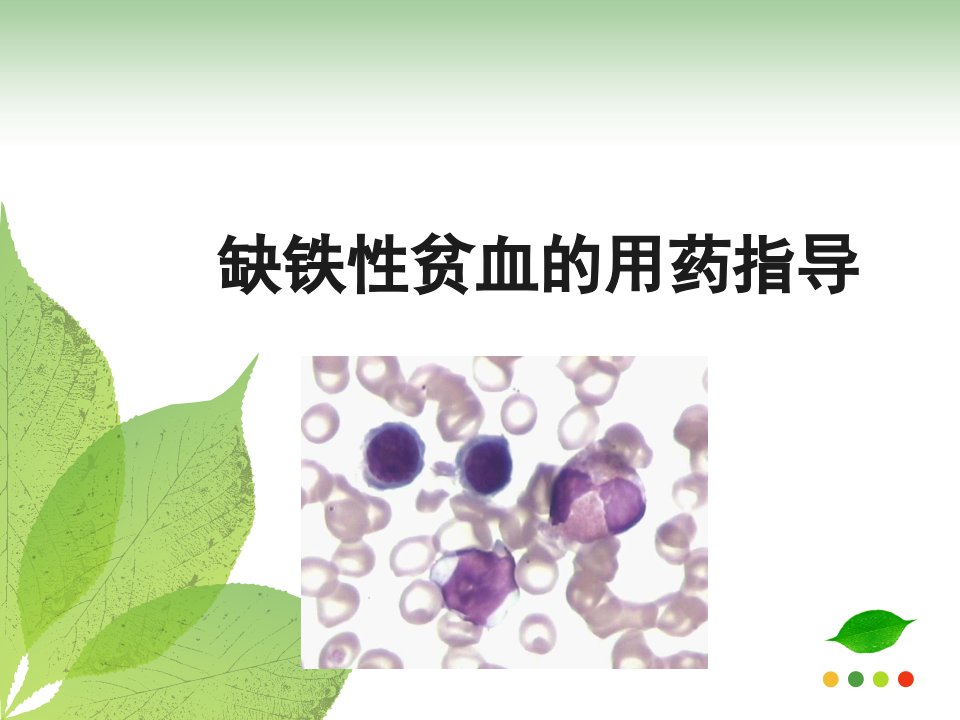 缺铁性贫血的用药指导